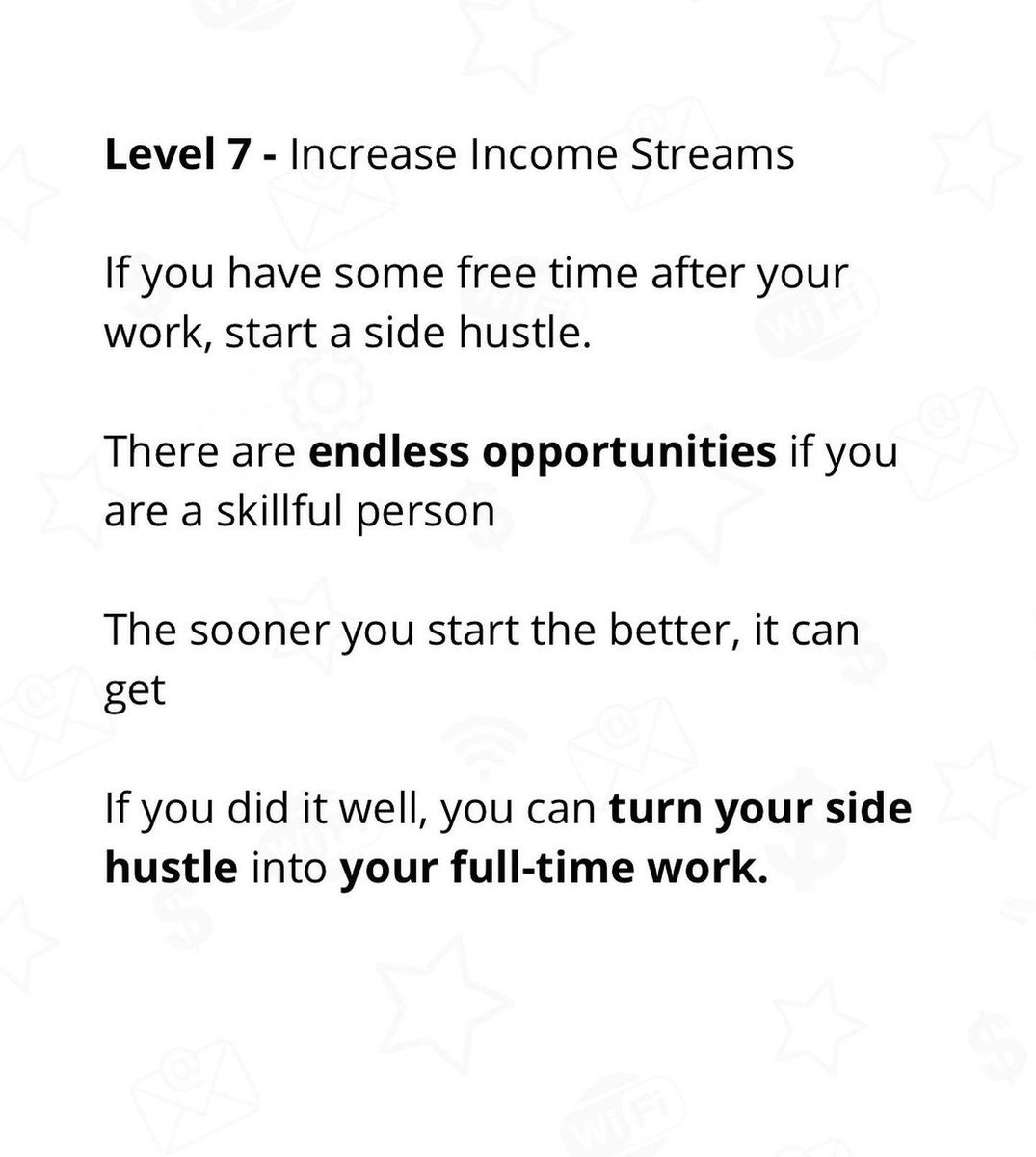 Level 7 - Increase Income Streams

If you have some free time after your work, start a side hustle.

There are endless opportunities if you are a skillful person

The sooner you start the better, it can get

If you did it well, you can turn your side hustle into your full-time work.